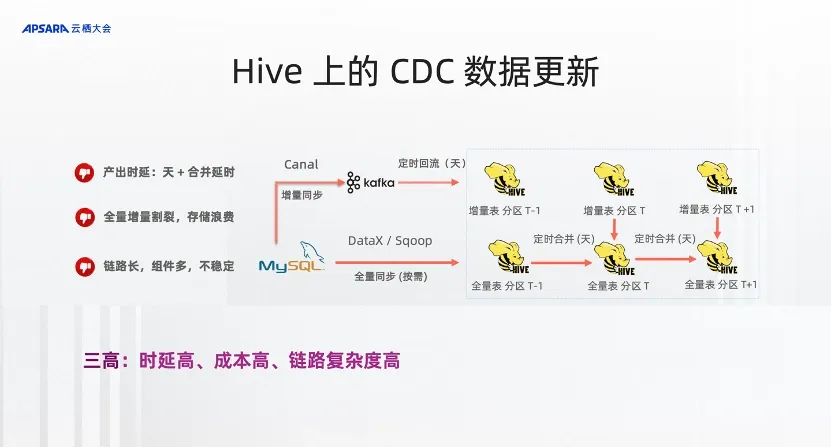 APSARA 云栖大会

Hive 上的 CDC 数据更新

产出时延：天 + 合并延时

全量增量割裂，存储浪费

链路长，组件多，不稳定

Canal

增量同步

kafka

定时回流（天）

MySQL

DataX / Sqoop

全量同步 (按需)

HIVE

增量表 分区 T-1

HIVE

增量表 分区 T

HIVE

增量表 分区 T+1

HIVE

全量表 分区 T-1

定时合并 (天)

HIVE

全量表 分区 T

定时合并 (天)

HIVE

全量表 分区 T+1

三高：时延高、成本高、链路复杂度高